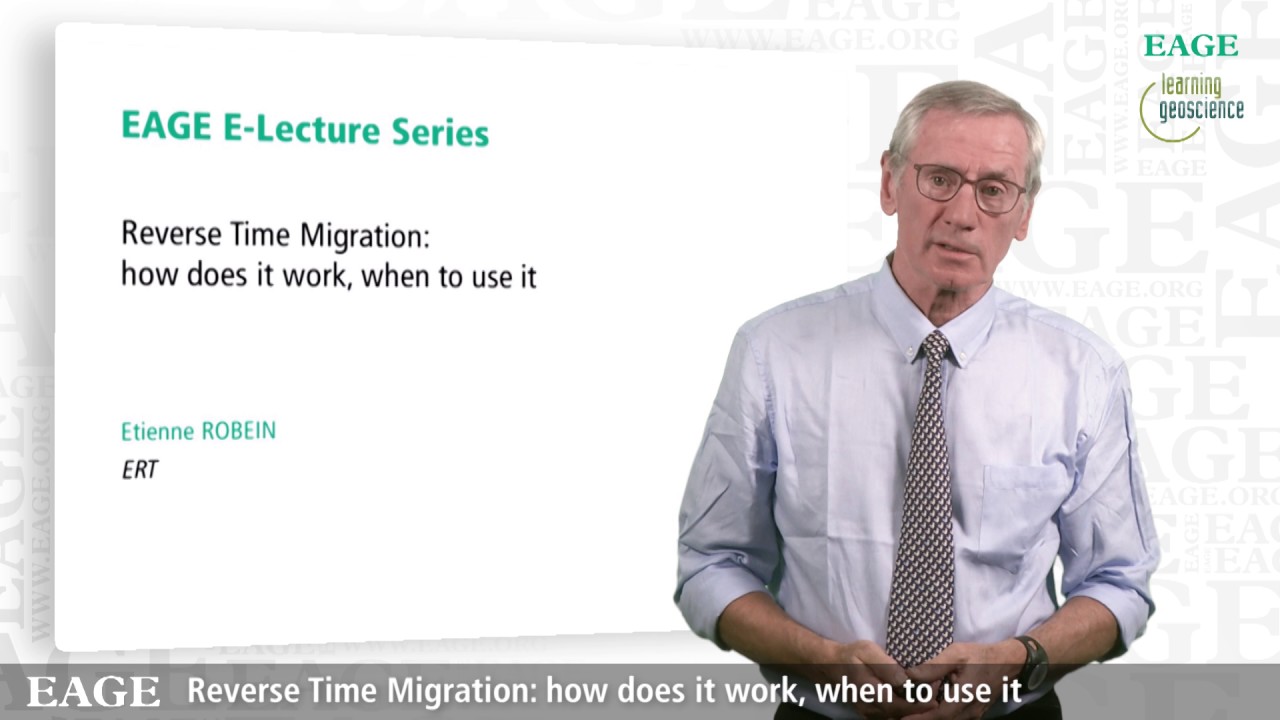 EAGE
learning
geoscience

EAGE E-Lecture Series

Reverse Time Migration:
how does it work, when to use it

Etienne ROBEIN
ERT

EAGE Reverse Time Migration: how does it work, when to use it